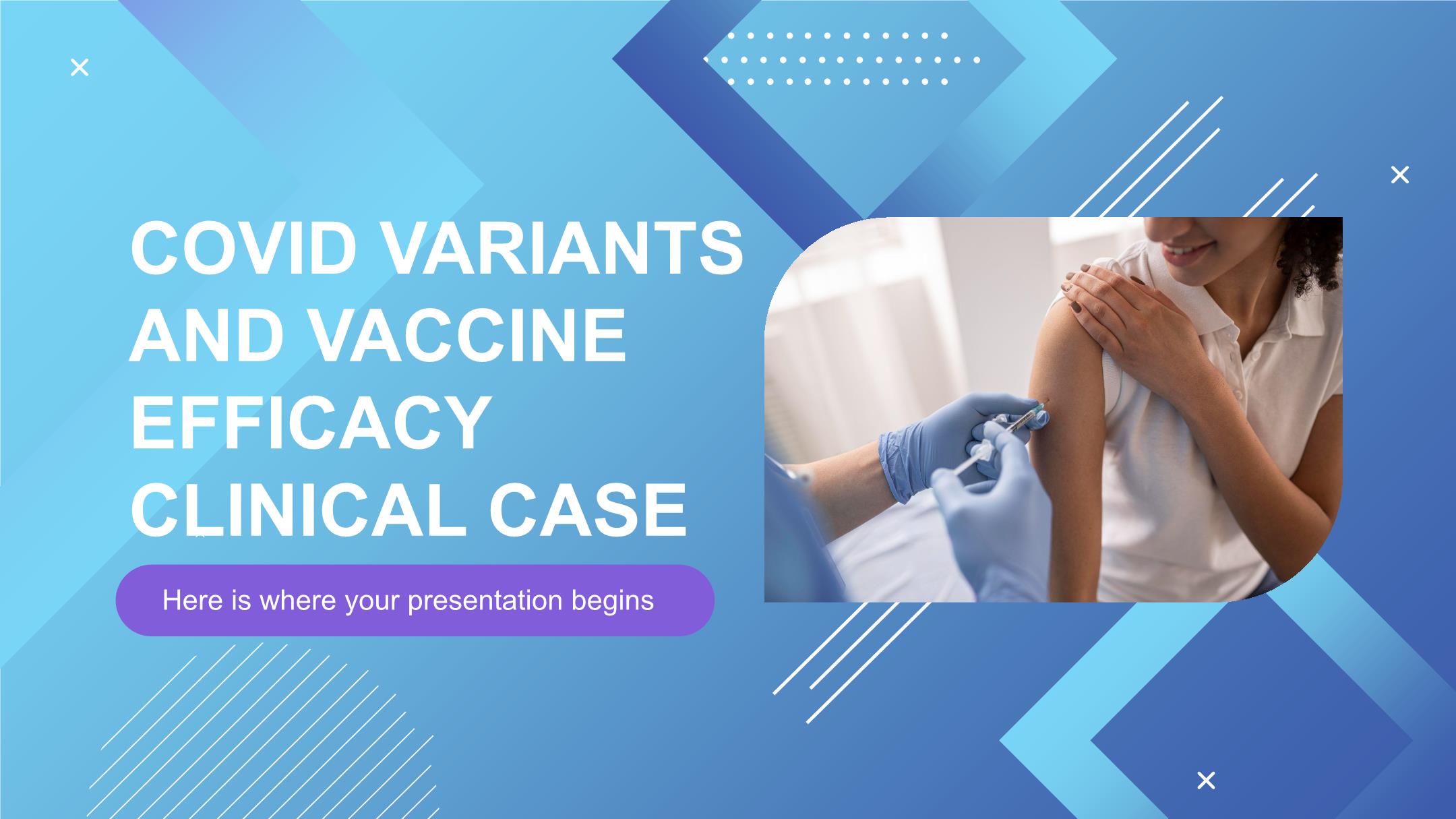 COVID VARIANTS AND VACCINE EFFICACY CLINICAL CASE

Here is where your presentation begins